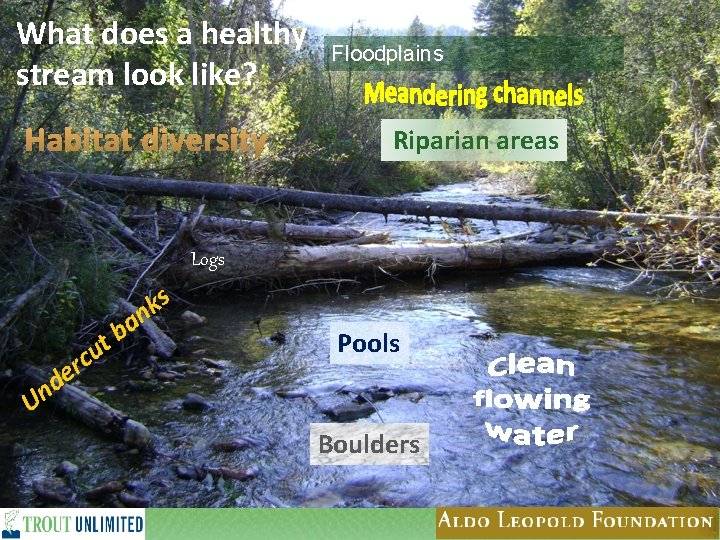 What does a healthy stream look like?

Floodplains

Meandering channels

Habitat diversity

Riparian areas

Logs

Undercut banks

Pools

Clean flowing water

Boulders

TROUT UNLIMITED

ALDO LEOPOLD FOUNDATION